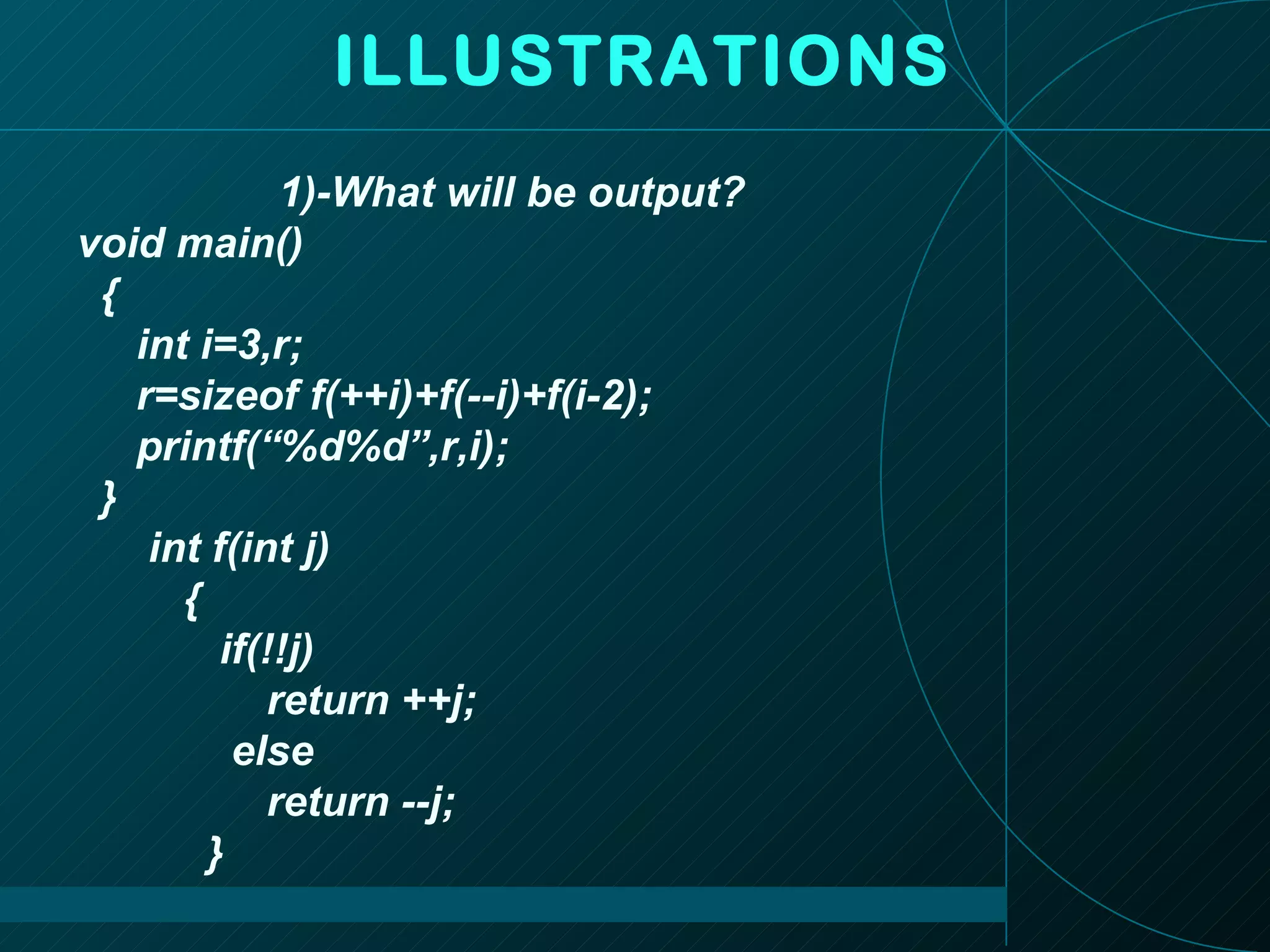 ILLUSTRATIONS

1)-What will be output?

void main()
{
int i=3,r;
r=sizeof f(++i)+f(--i)+f(i-2);
printf(“%d%d”,r,i);
}
int f(int j)
{
if(!!j)
return ++j;
else
return --j;
}